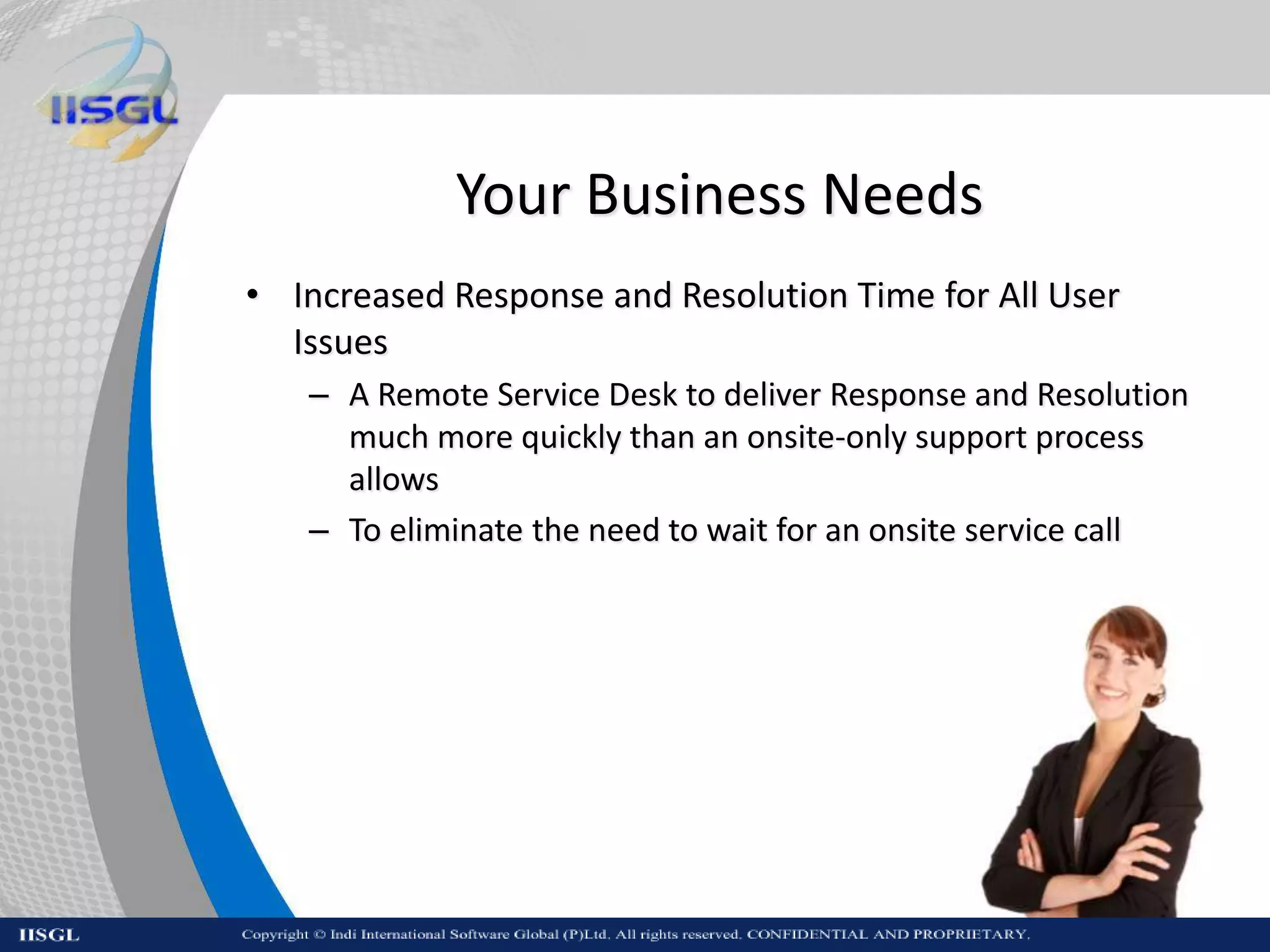 IISGL

Your Business Needs

• Increased Response and Resolution Time for All User Issues
– A Remote Service Desk to deliver Response and Resolution much more quickly than an onsite-only support process allows
– To eliminate the need to wait for an onsite service call

IISGL Copyright © Indi International Software Global (P)Ltd. All rights reserved. CONFIDENTIAL AND PROPRIETARY.